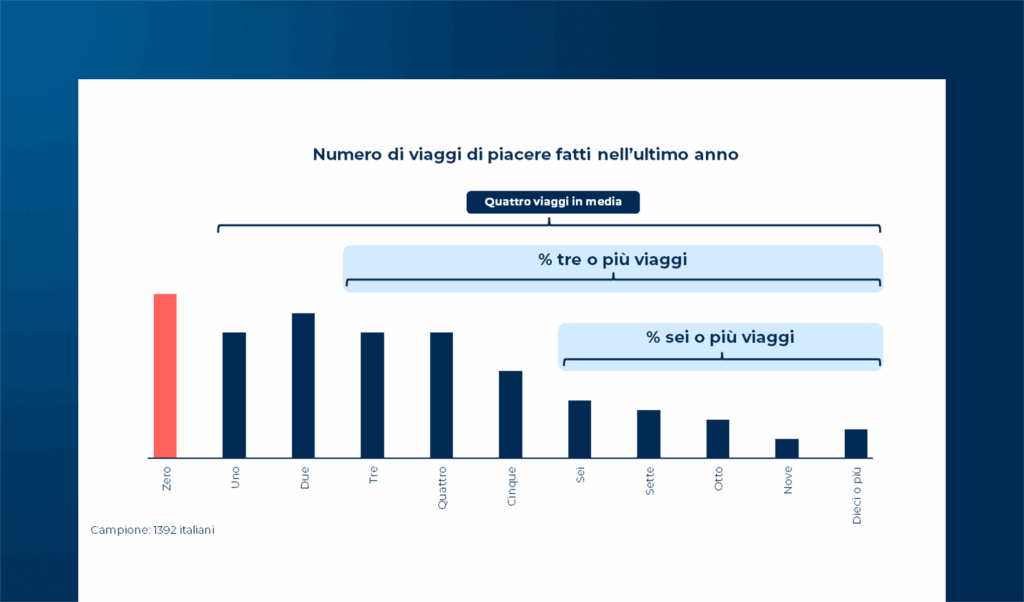 Numero di viaggi di piacere fatti nell'ultimo anno

Quattro viaggi in media

% tre o più viaggi

% sei o più viaggi

Zero
Uno
Due
Tre
Quattro
Cinque
Sei
Sette
Otto
Nove
Dieci o più

Campione: 1392 italiani